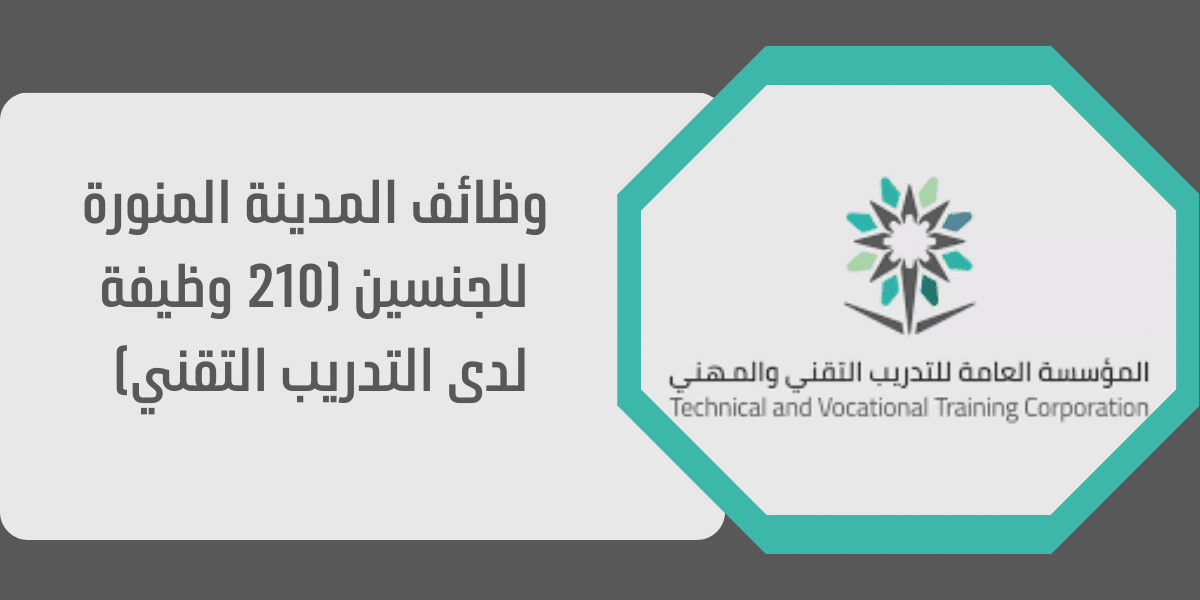 وظائف المدينة المنورة للجنسين (210 وظيفة لدى التدريب التقني)

المؤسسة العامة للتدريب التقني والمهني
Technical and Vocational Training Corporation